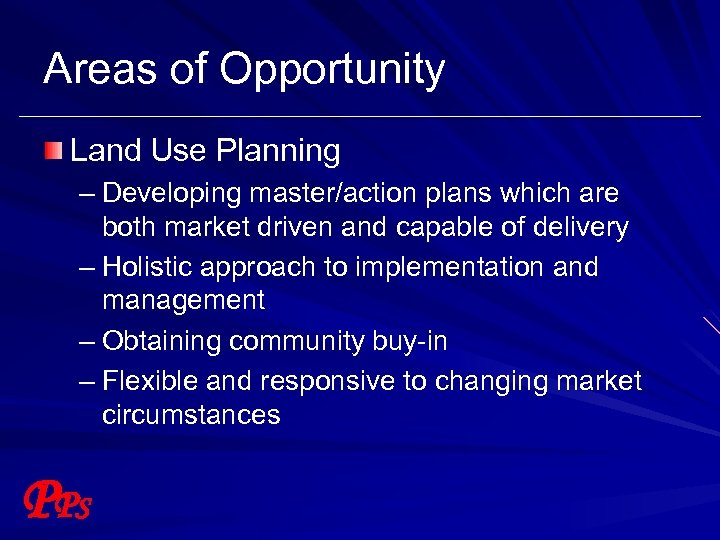 Areas of Opportunity

Land Use Planning

– Developing master/action plans which are both market driven and capable of delivery

– Holistic approach to implementation and management

– Obtaining community buy-in

– Flexible and responsive to changing market circumstances

PPS